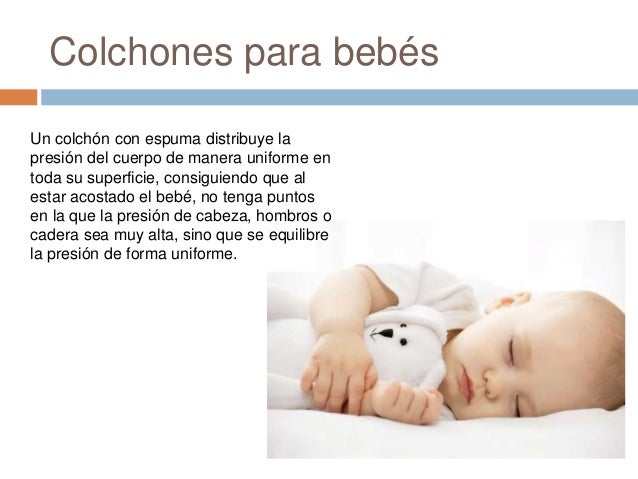 Colchones para bebés

Un colchón con espuma distribuye la presión del cuerpo de manera uniforme en toda su superficie, consiguiendo que al estar acostado el bebé, no tenga puntos en la que la presión de cabeza, hombros o cadera sea muy alta, sino que se equilibre la presión de forma uniforme.